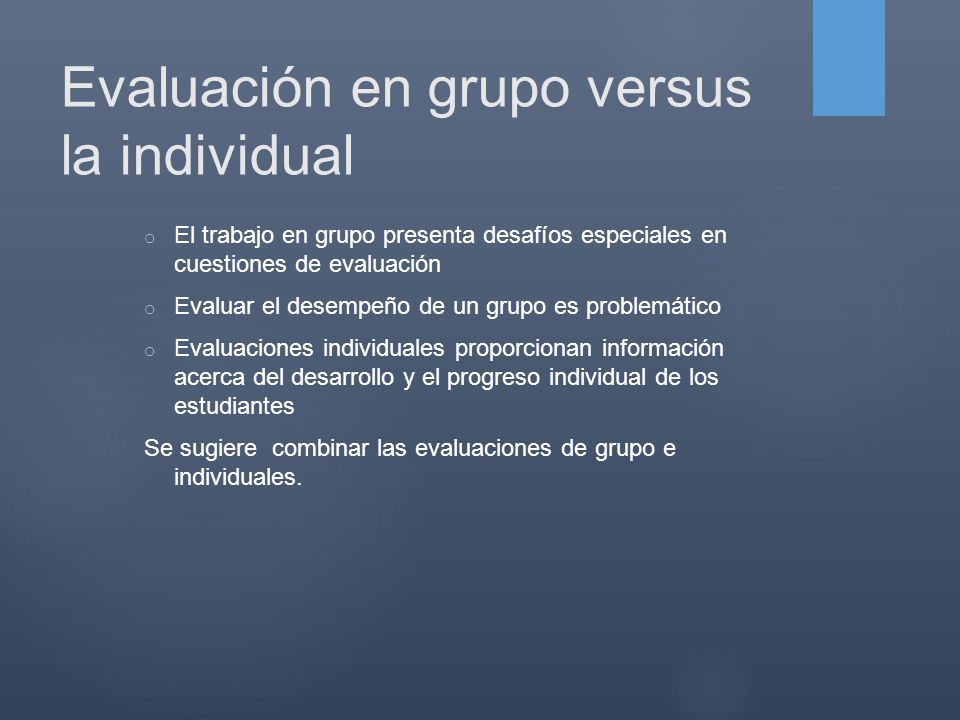 Evaluación en grupo versus la individual

o El trabajo en grupo presenta desafíos especiales en cuestiones de evaluación

o Evaluar el desempeño de un grupo es problemático

o Evaluaciones individuales proporcionan información acerca del desarrollo y el progreso individual de los estudiantes

Se sugiere combinar las evaluaciones de grupo e individuales.